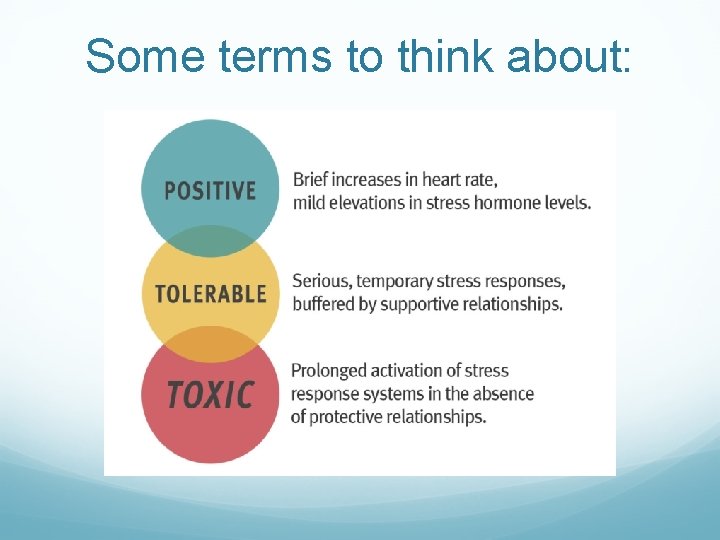 Some terms to think about:

POSITIVE

Brief increases in heart rate, mild elevations in stress hormone levels.

TOLERABLE

Serious, temporary stress responses, buffered by supportive relationships.

TOXIC

Prolonged activation of stress response systems in the absence of protective relationships.